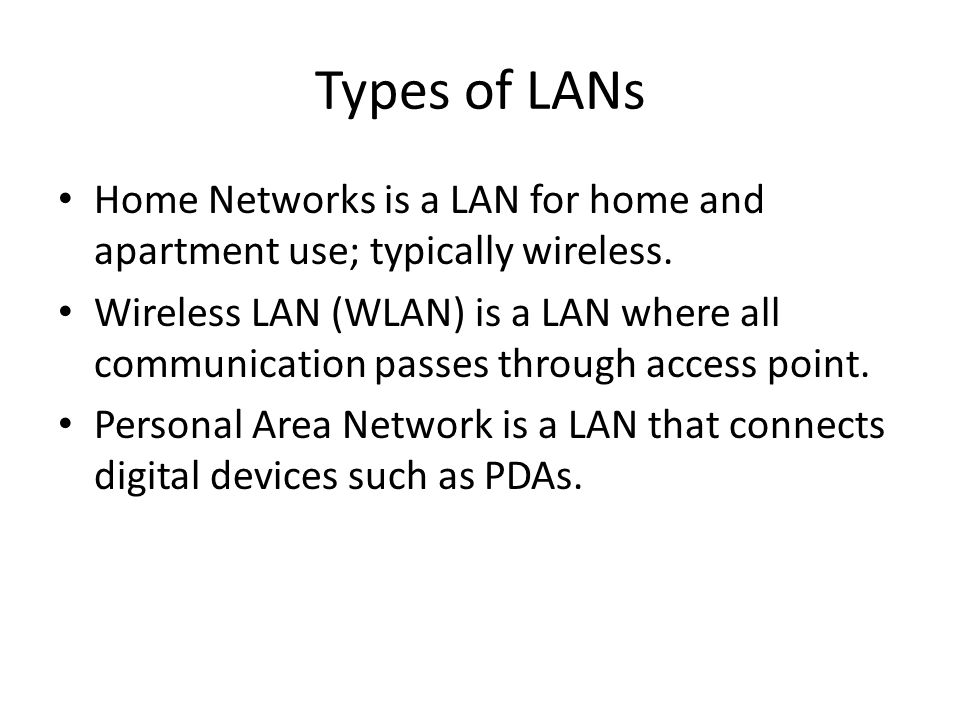 Types of LANs

• Home Networks is a LAN for home and apartment use; typically wireless.

• Wireless LAN (WLAN) is a LAN where all communication passes through access point.

• Personal Area Network is a LAN that connects digital devices such as PDAs.